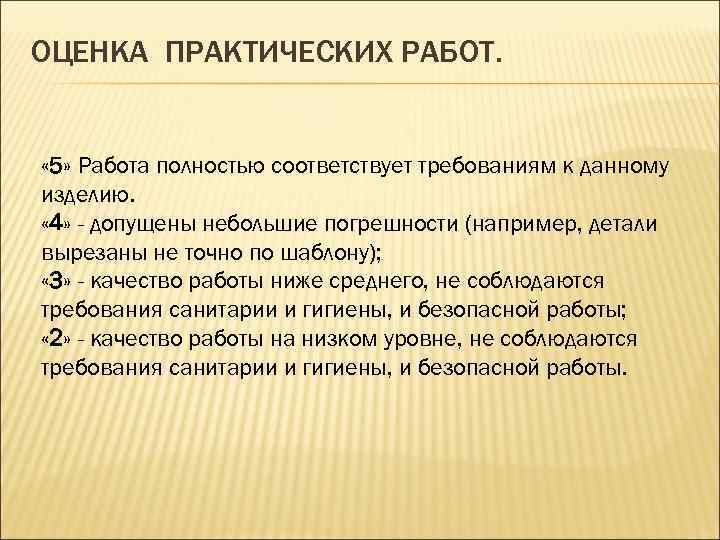 ОЦЕНКА ПРАКТИЧЕСКИХ РАБОТ.

«5» Работа полностью соответствует требованиям к данному изделию.
«4» - допущены небольшие погрешности (например, детали вырезаны не точно по шаблону);
«3» - качество работы ниже среднего, не соблюдаются требования санитарии и гигиены, и безопасной работы;
«2» - качество работы на низком уровне, не соблюдаются требования санитарии и гигиены, и безопасной работы.